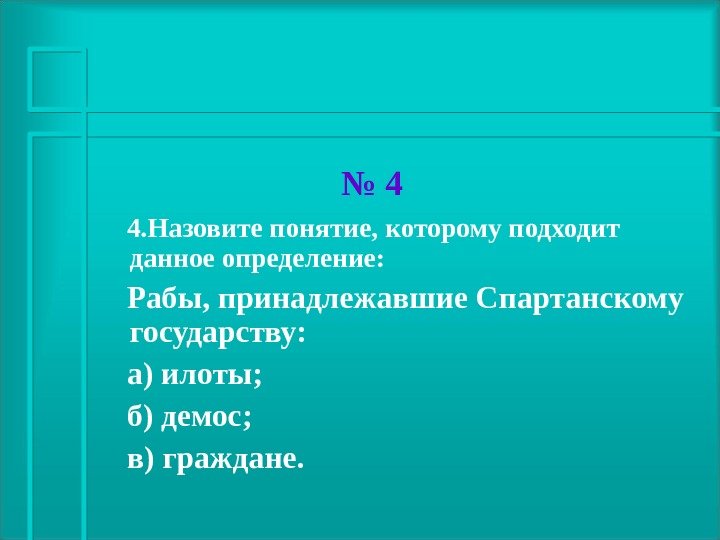 № 4

4.Назовите понятие, которому подходит данное определение:

Рабы, принадлежавшие Спартанскому государству:

а) илоты;

б) демос;

в) граждане.